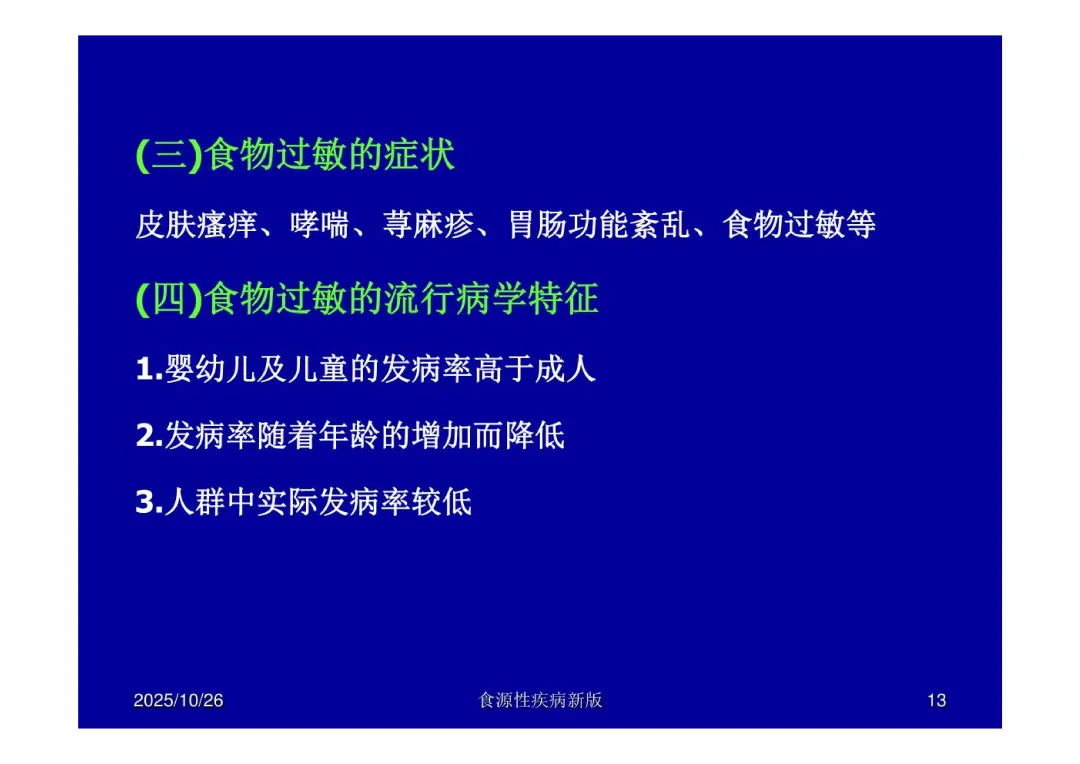 (三)食物过敏的症状

皮肤瘙痒、哮喘、荨麻疹、胃肠功能紊乱、食物过敏等

(四)食物过敏的流行病学特征

1.婴幼儿及儿童的发病率高于成人

2.发病率随着年龄的增加而降低

3.人群中实际发病率较低

2025/10/26

食源性疾病新版

13